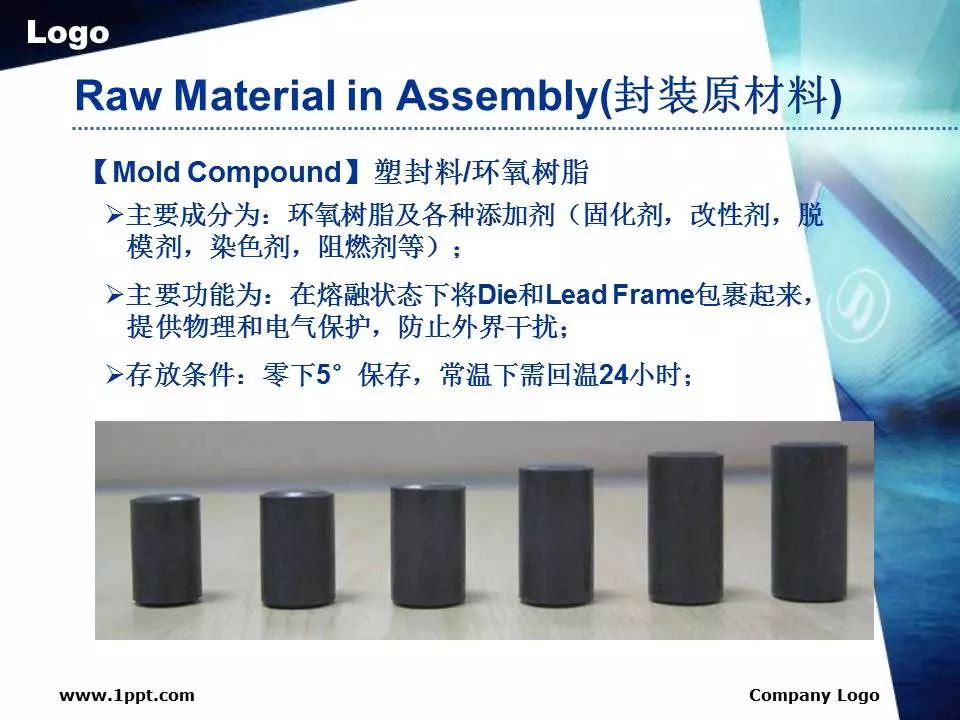 Logo

Raw Material in Assembly(封装原材料)

【Mold Compound】塑封料/环氧树脂

➢主要成分为：环氧树脂及各种添加剂（固化剂，改性剂，脱模剂，染色剂，阻燃剂等）；

➢主要功能为：在熔融状态下将Die和Lead Frame包裹起来，提供物理和电气保护，防止外界干扰；

➢存放条件：零下5°保存，常温下需回温24小时；

www.1ppt.com

Company Logo